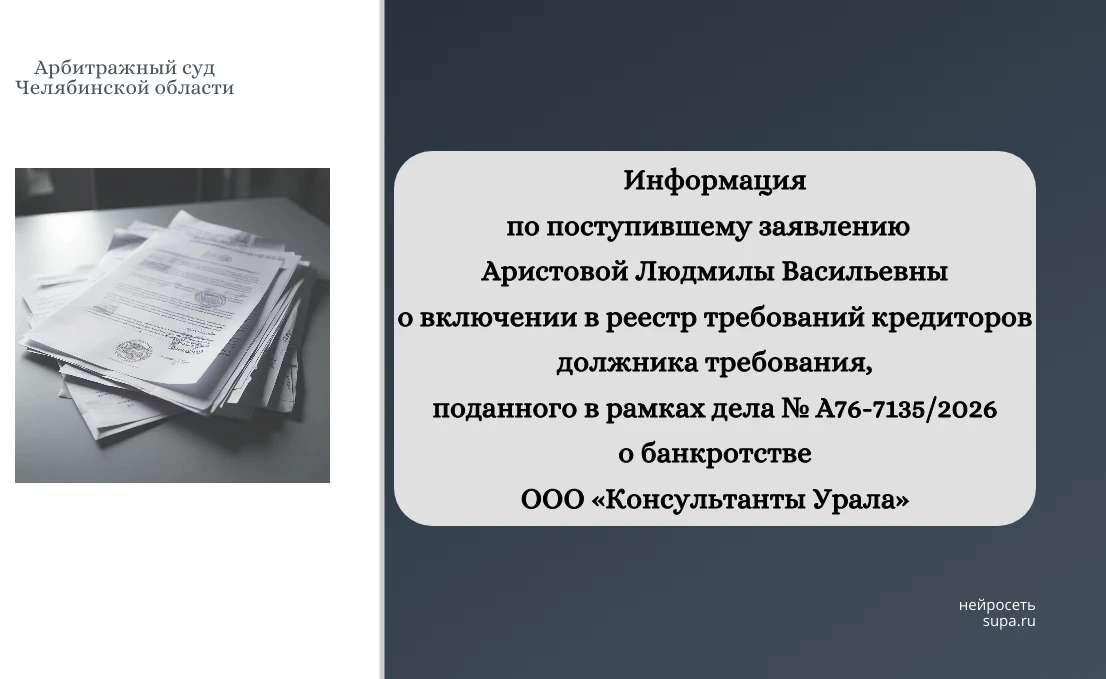 Арбитражный суд
Челябинской области

Информация
по поступившему заявлению
Аристовой Людмилы Васильевны
о включении в реестр требований кредиторов
должника требования,
поданного в рамках дела № А76-7135/2026
о банкротстве
ООО «Консультанты Урала»

нейросеть
supa.ru